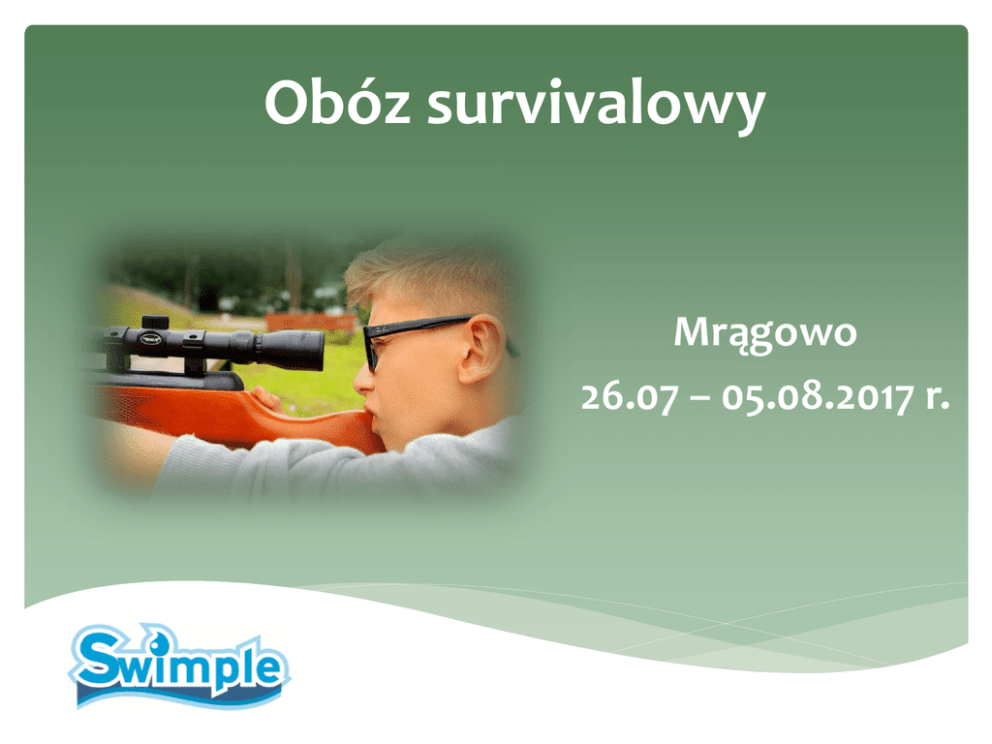 Obóz survivalowy

Mrągowo
26.07 – 05.08.2017 r.

Swimple